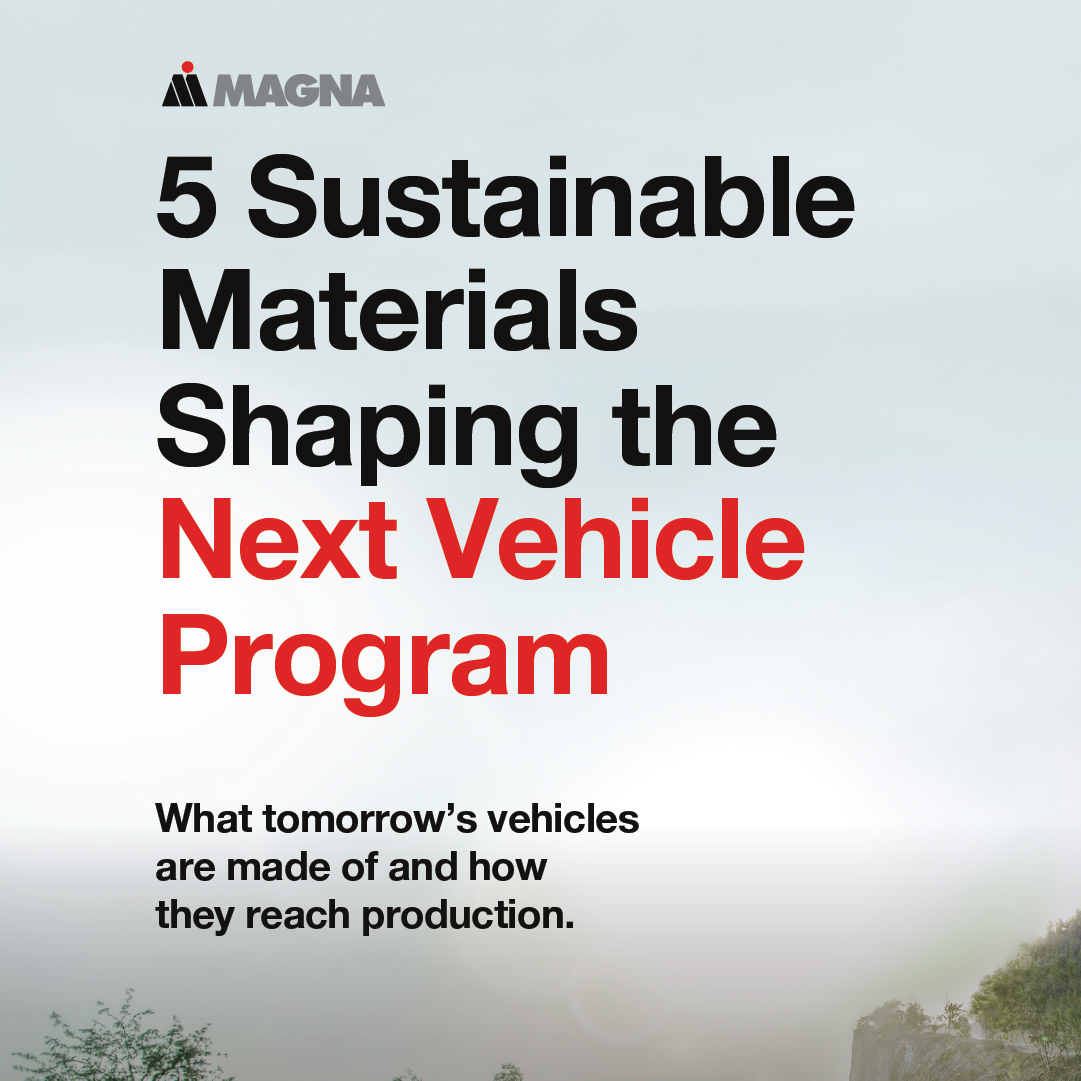 MAGNA

5 Sustainable Materials Shaping the Next Vehicle Program

What tomorrow’s vehicles are made of and how they reach production.